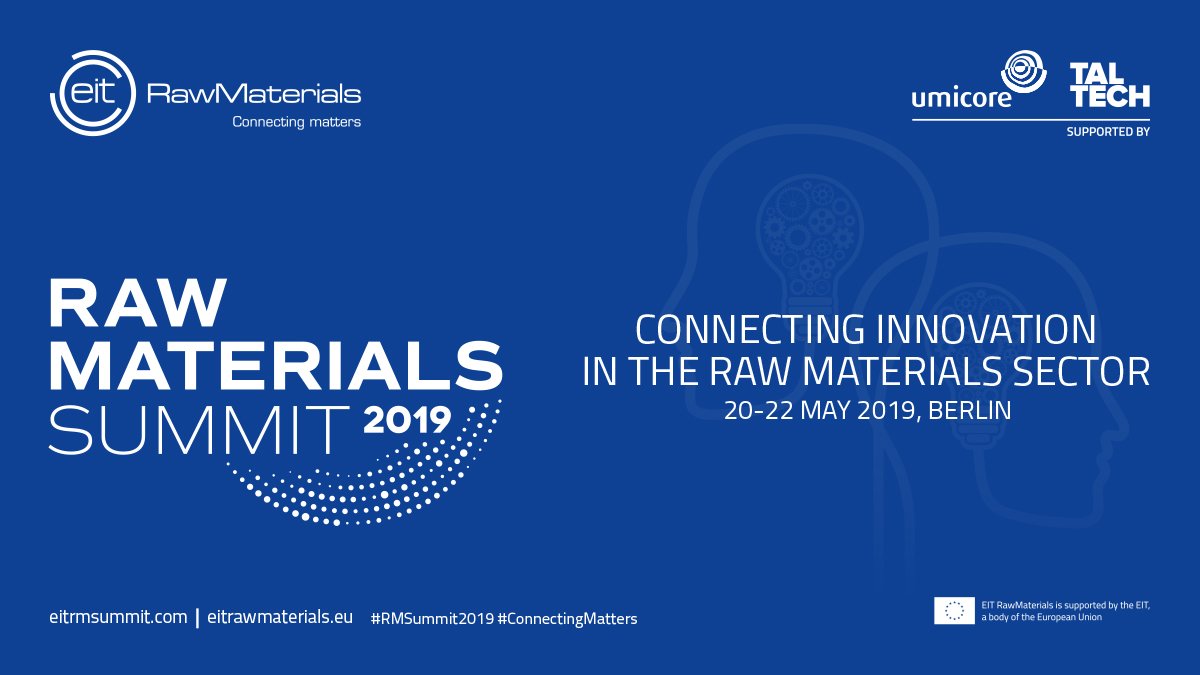 eit RawMaterials
Connecting matters

umicore TAL TECH
SUPPORTED BY

RAW MATERIALS SUMMIT 2019

CONNECTING INNOVATION IN THE RAW MATERIALS SECTOR
20-22 MAY 2019, BERLIN

eitrmsummit.com | eitrawmaterials.eu #RMSummit2019 #ConnectingMatters

EIT RawMaterials is supported by the EIT, a body of the European Union